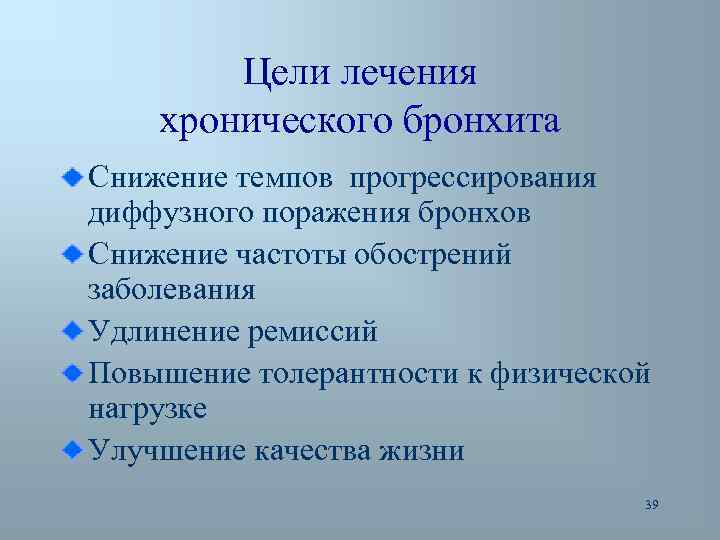 Цели лечения хронического бронхита

Снижение темпов прогрессирования диффузного поражения бронхов

Снижение частоты обострений заболевания

Удлинение ремиссий

Повышение толерантности к физической нагрузке

Улучшение качества жизни

39